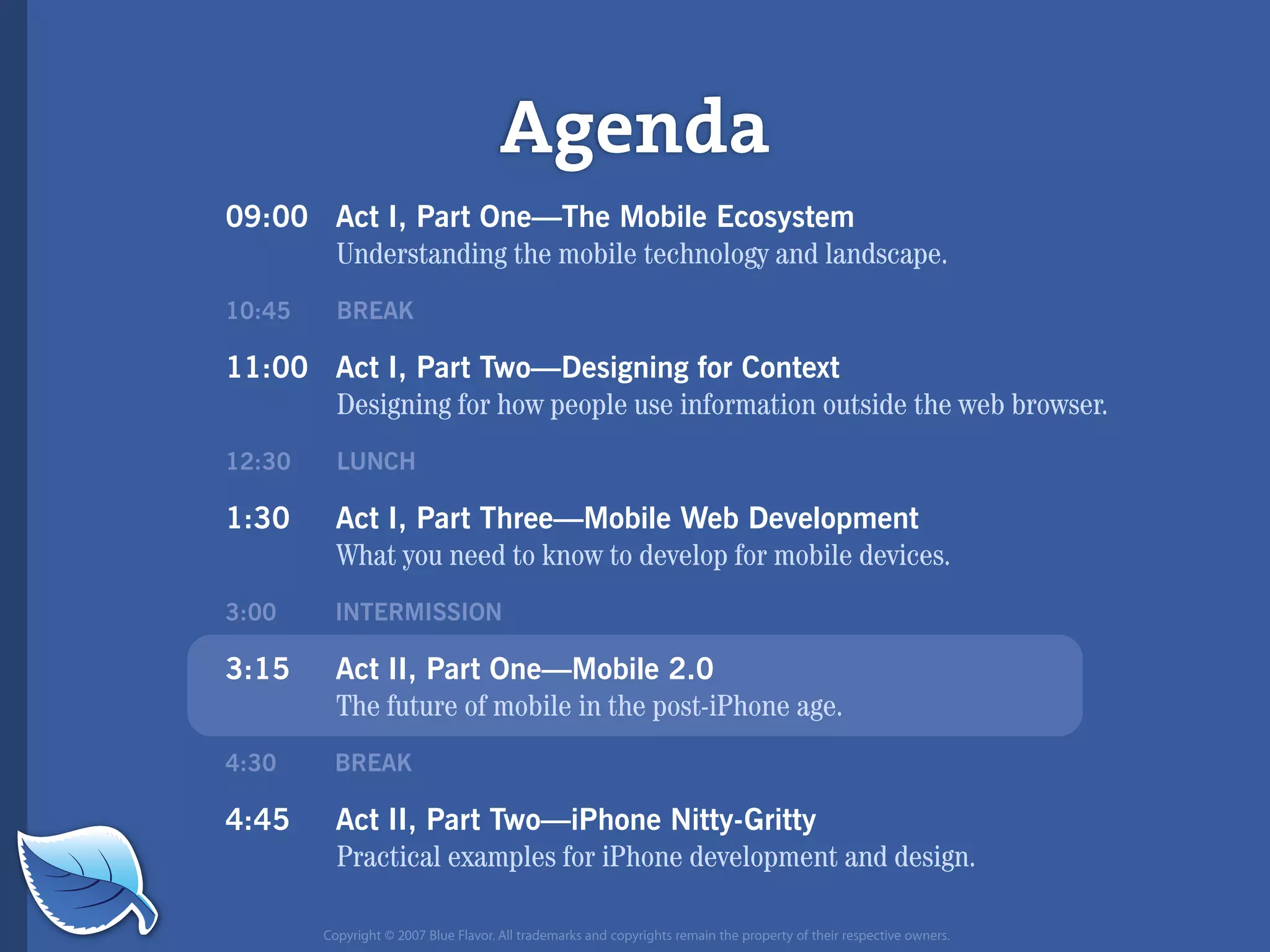 Agenda

09:00 Act I, Part One—The Mobile Ecosystem
Understanding the mobile technology and landscape.

10:45 BREAK

11:00 Act I, Part Two—Designing for Context
Designing for how people use information outside the web browser.

12:30 LUNCH

1:30 Act I, Part Three—Mobile Web Development
What you need to know to develop for mobile devices.

3:00 INTERMISSION

3:15 Act II, Part One—Mobile 2.0
The future of mobile in the post-iPhone age.

4:30 BREAK

4:45 Act II, Part Two—iPhone Nitty-Gritty
Practical examples for iPhone development and design.

Copyright © 2007 Blue Flavor. All trademarks and copyrights remain the property of their respective owners.